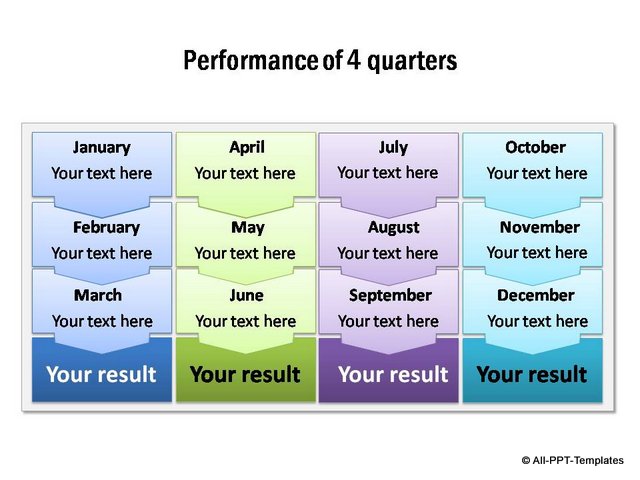 Performance of 4 quarters

January
Your text here

February
Your text here

March
Your text here

Your result

April
Your text here

May
Your text here

June
Your text here

Your result

July
Your text here

August
Your text here

September
Your text here

Your result

October
Your text here

November
Your text here

December
Your text here

Your result

© All-PPT-Templates